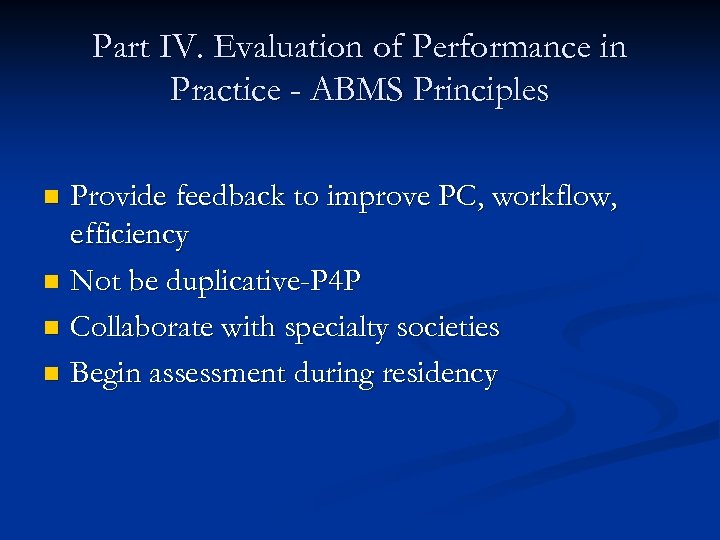 Part IV. Evaluation of Performance in Practice - ABMS Principles

- Provide feedback to improve PC, workflow, efficiency
- Not be duplicative-P4P
- Collaborate with specialty societies
- Begin assessment during residency